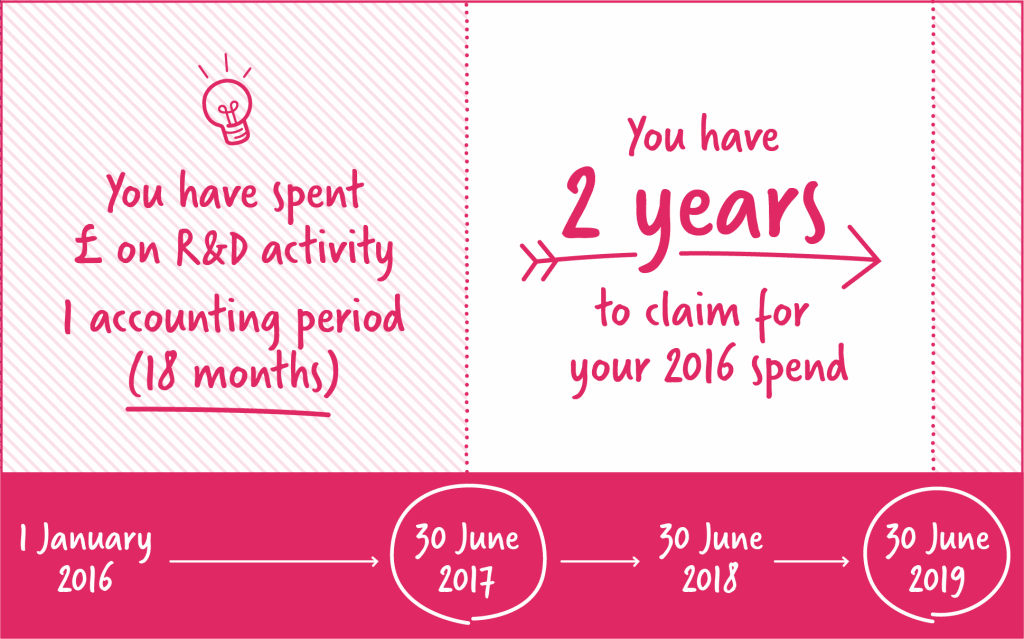 You have spent £ on R&D activity

1 accounting period (18 months)

You have 2 years to claim for your 2016 spend

1 January 2016

30 June 2017

30 June 2018

30 June 2019